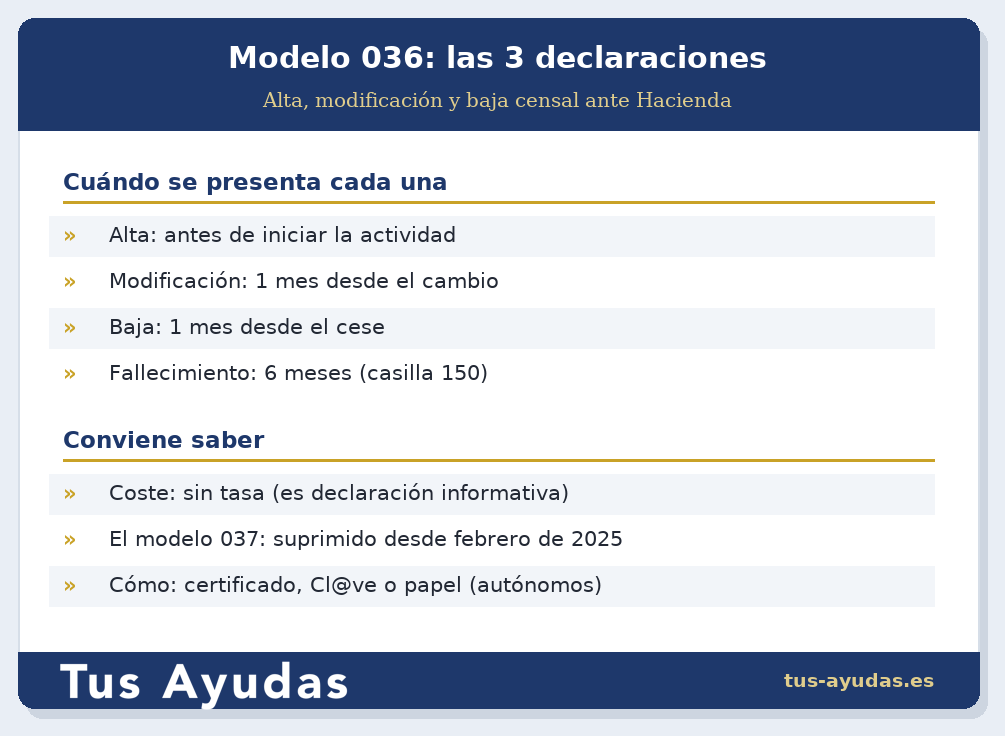 Modelo 036: las 3 declaraciones

Alta, modificación y baja censal ante Hacienda

Cuándo se presenta cada una

» Alta: antes de iniciar la actividad

» Modificación: 1 mes desde el cambio

» Baja: 1 mes desde el cese

» Fallecimiento: 6 meses (casilla 150)

Conviene saber

» Coste: sin tasa (es declaración informativa)

» El modelo 037: suprimido desde febrero de 2025

» Cómo: certificado, Cl@ve o papel (autónomos)

Tus Ayudas

tus-ayudas.es